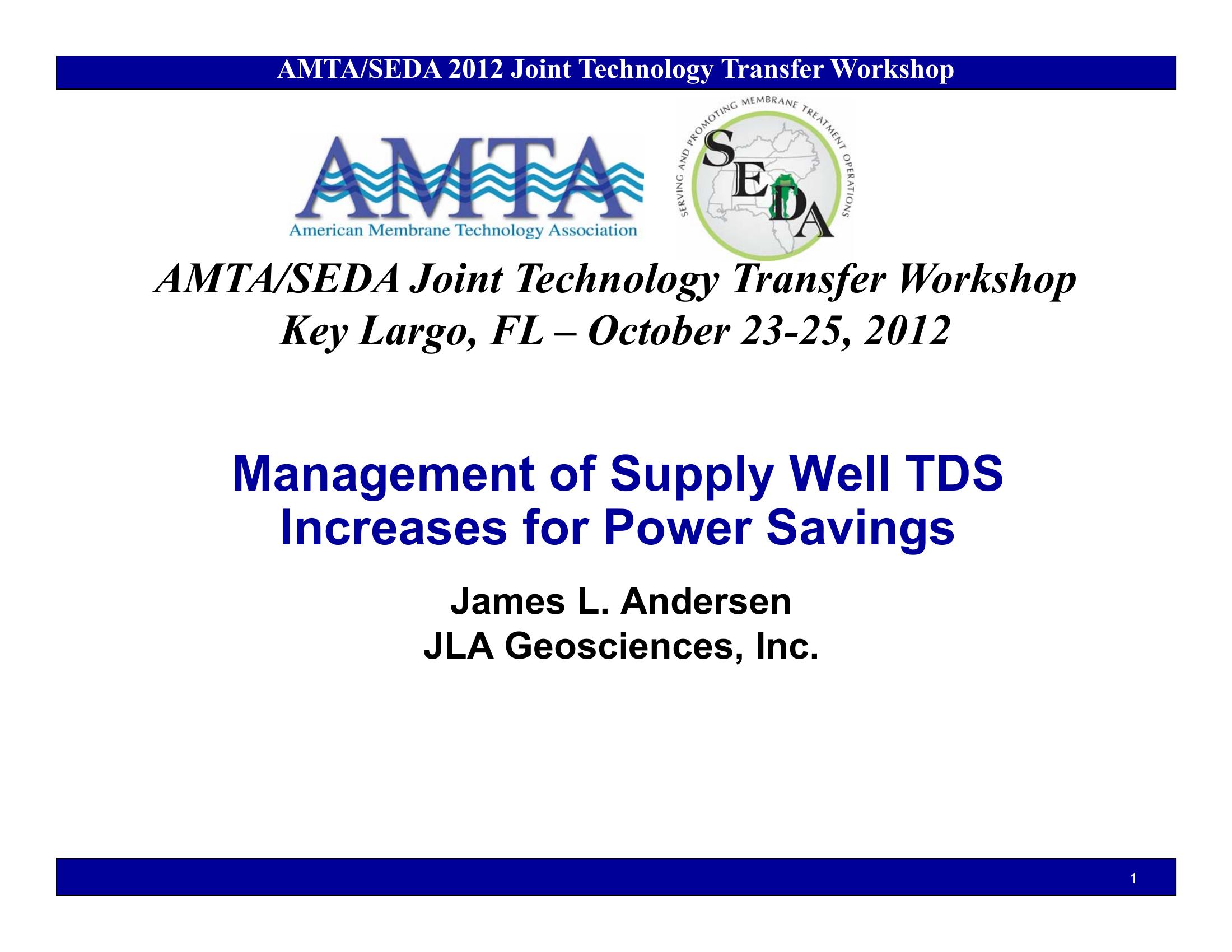 AMTA/SEDA 2012 Joint Technology Transfer Workshop

AMTA
American Membrane Technology Association

SERVING AND PROMOTING MEMBRANE TREATMENT OPERATIONS
SEDA

AMTA/SEDA Joint Technology Transfer Workshop
Key Largo, FL – October 23-25, 2012

Management of Supply Well TDS Increases for Power Savings

James L. Andersen
JLA Geosciences, Inc.

1